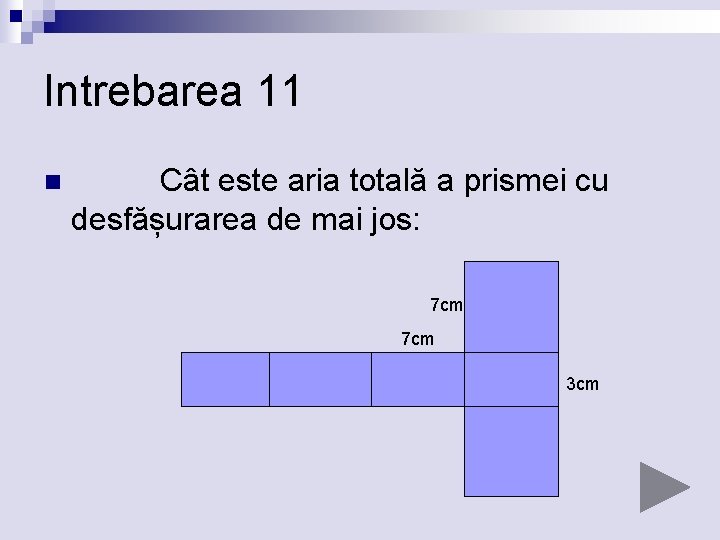 Intrebarea 11

Cât este aria totală a prismei cu desfășurarea de mai jos:

7cm

7cm

3cm